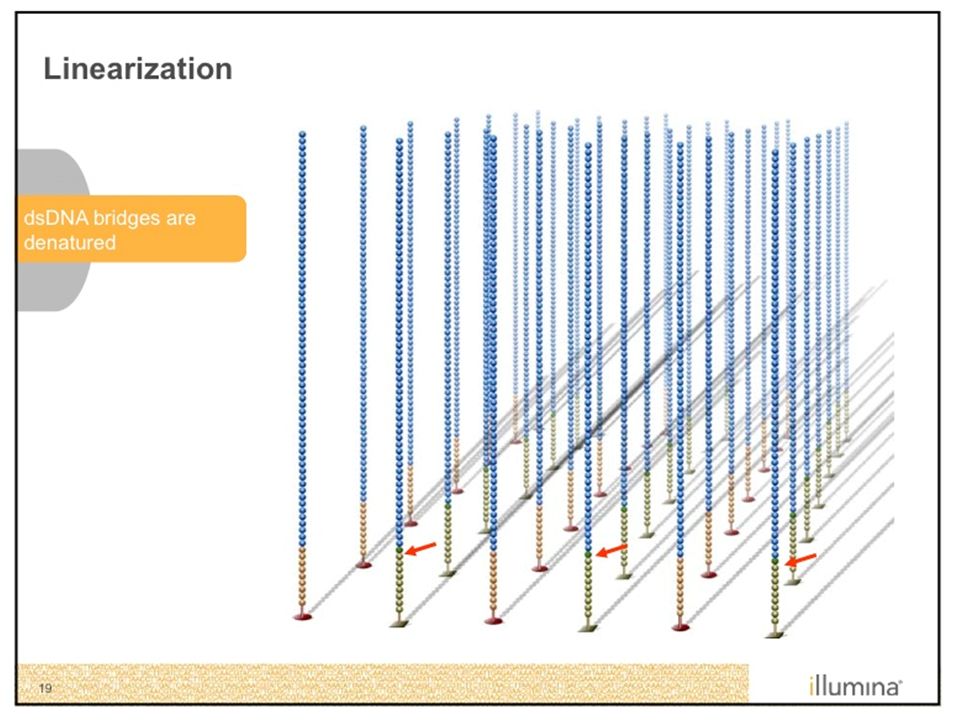 Linearization

dsDNA bridges are denatured

19

illumina